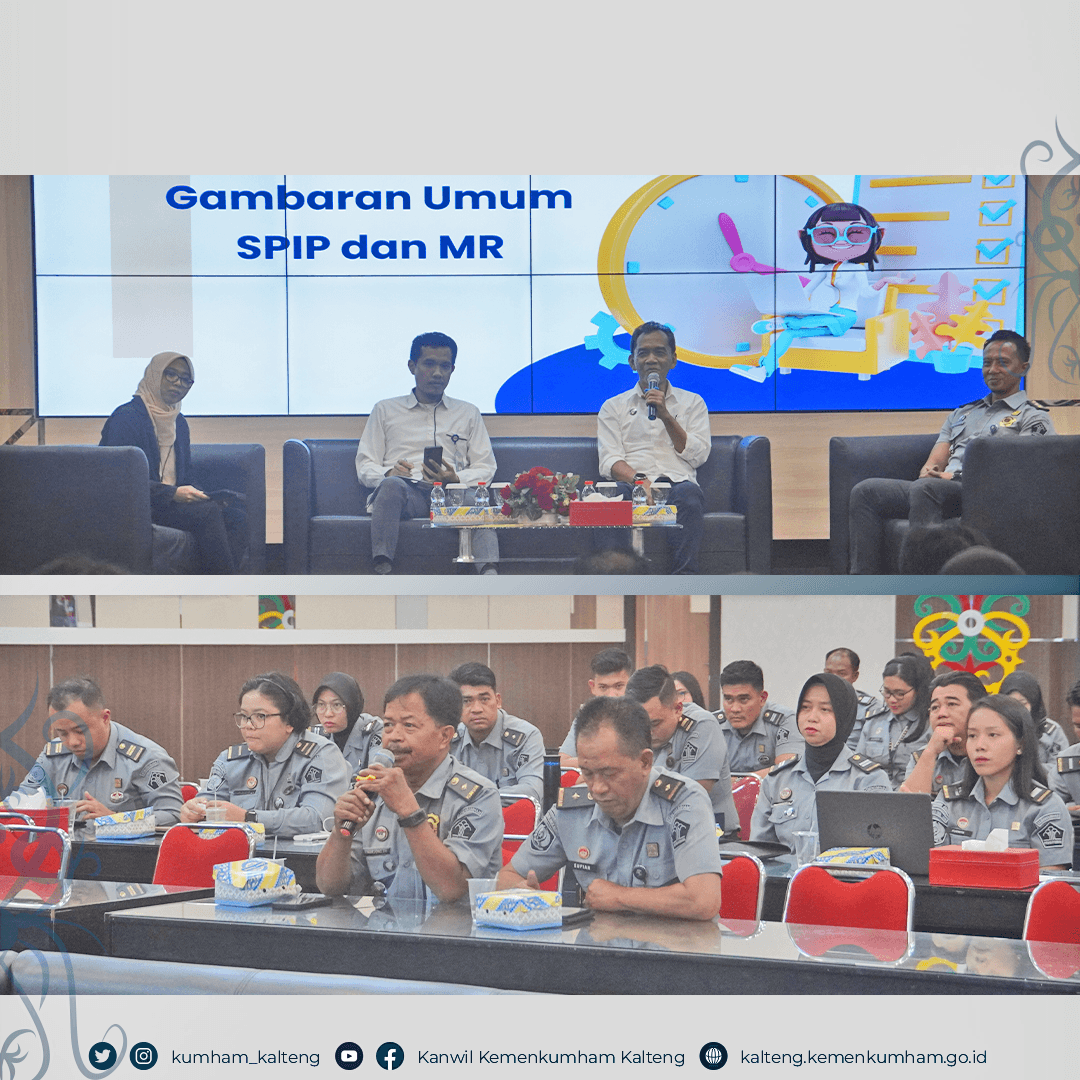 Gambaran Umum SPIP dan MR

kumham_kalteng Kanwil Kemenkumham Kalteng kalteng.kemenkumham.go.id